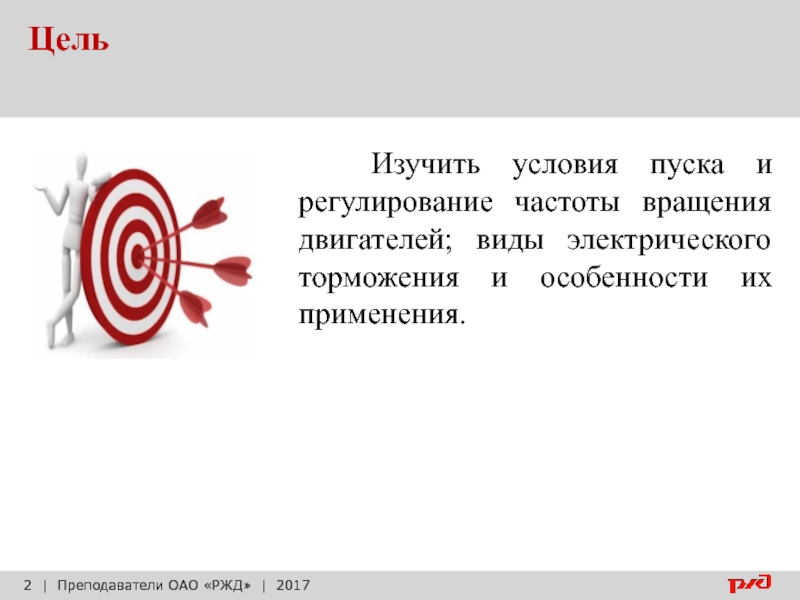 Цель

Изучить условия пуска и регулирование частоты вращения двигателей; виды электрического торможения и особенности их применения.

2 | Преподаватели ОАО «РЖД» | 2017

РЖД